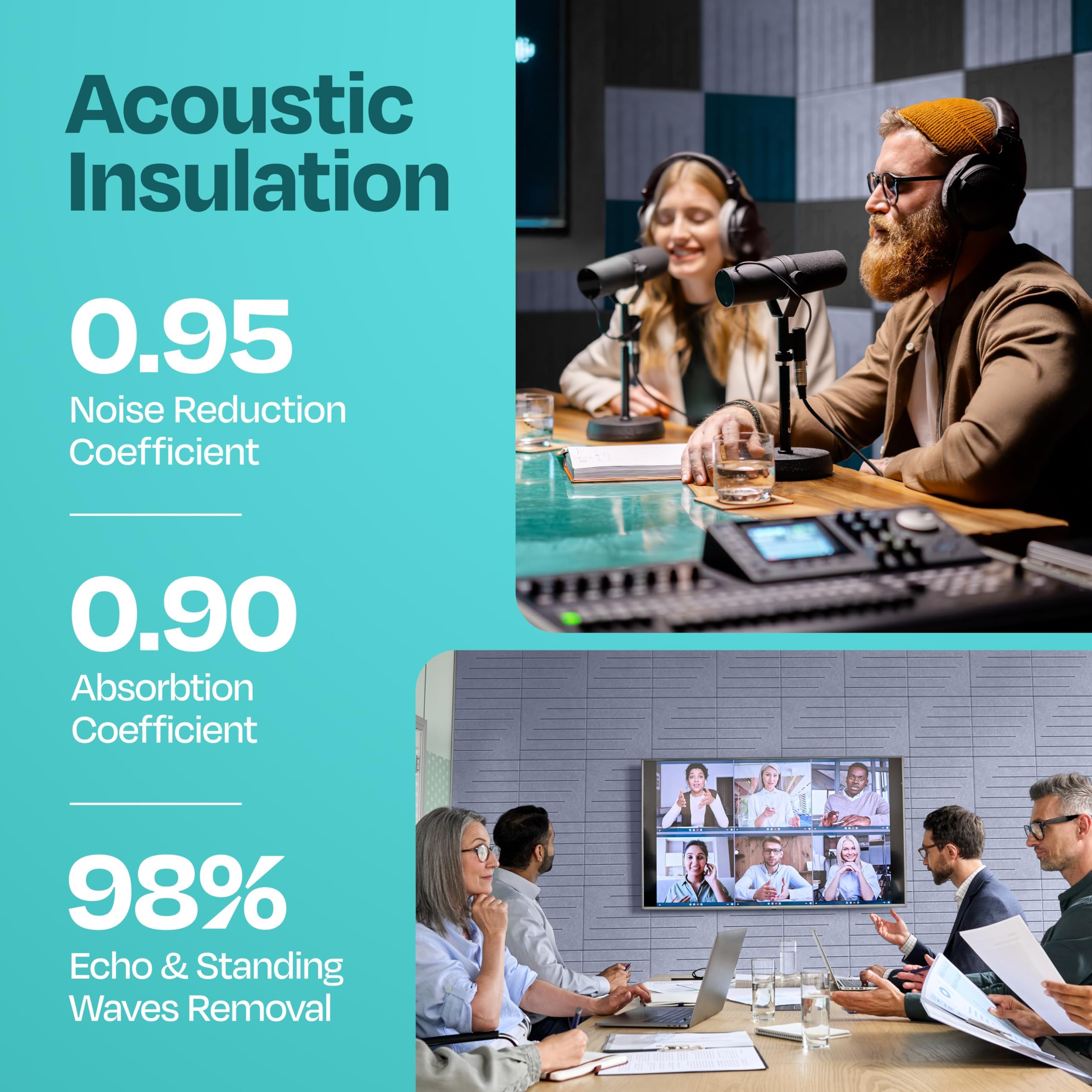 Acoustic Insulation

0.95
Noise Reduction Coefficient

0.90
Absorbtion Coefficient

98%
Echo & Standing Waves Removal